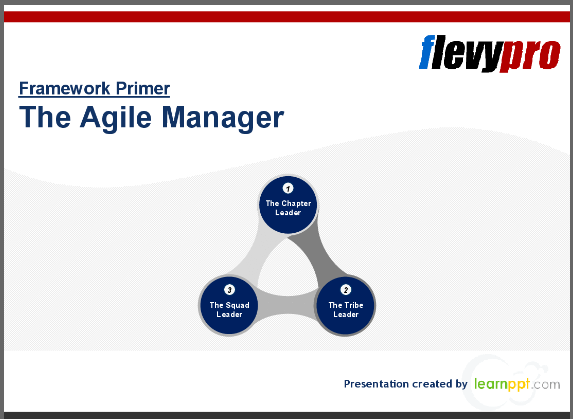 flevypro

Framework Primer

The Agile Manager

1
The Chapter Leader

2
The Tribe Leader

3
The Squad Leader

Presentation created by learnppt.com